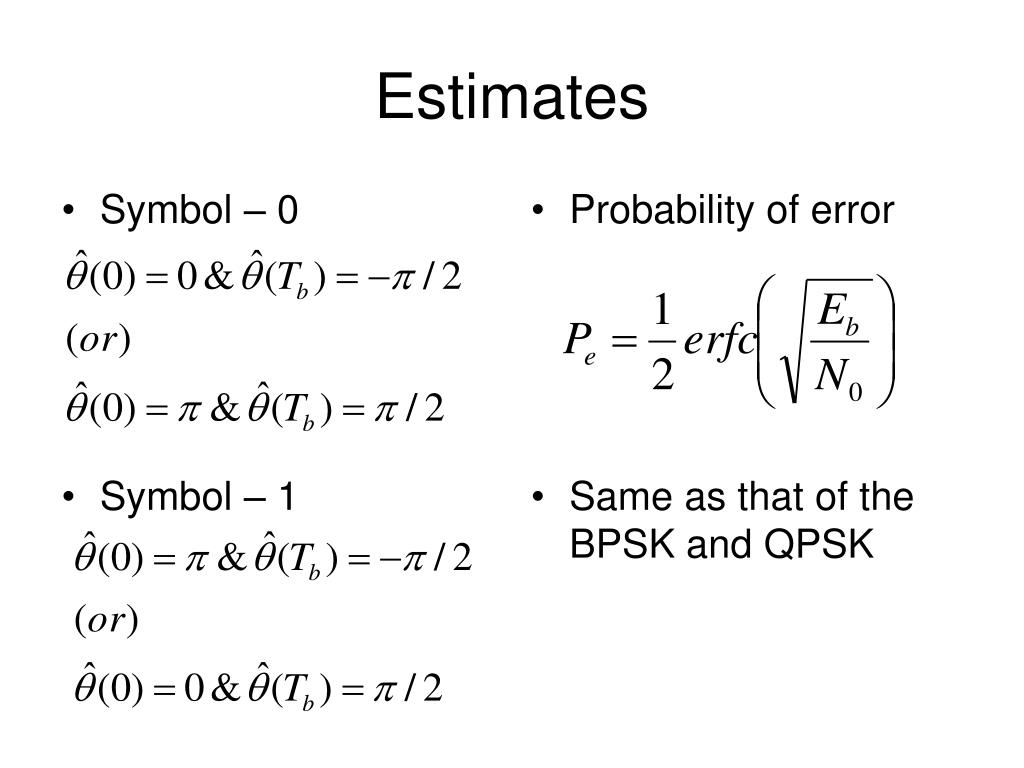 Estimates

• Symbol – 0

$\hat{\theta}(0) = 0 \,\&\, \hat{\theta}(T_b) = -\pi/2$

$(or)$

$\hat{\theta}(0) = \pi \,\&\, \hat{\theta}(T_b) = \pi/2$

• Symbol – 1

$\hat{\theta}(0) = \pi \,\&\, \hat{\theta}(T_b) = -\pi/2$

$(or)$

$\hat{\theta}(0) = 0 \,\&\, \hat{\theta}(T_b) = \pi/2$

• Probability of error

$P_e = \frac{1}{2} erfc\left(\sqrt{\frac{E_b}{N_0}}\right)$

• Same as that of the BPSK and QPSK